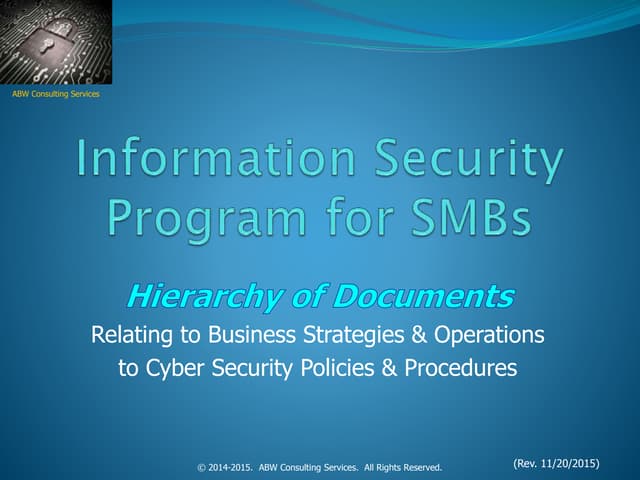 ABW Consulting Services

Information Security Program for SMBs

Hierarchy of Documents

Relating to Business Strategies & Operations to Cyber Security Policies & Procedures

© 2014-2015. ABW Consulting Services. All Rights Reserved.

(Rev. 11/20/2015)